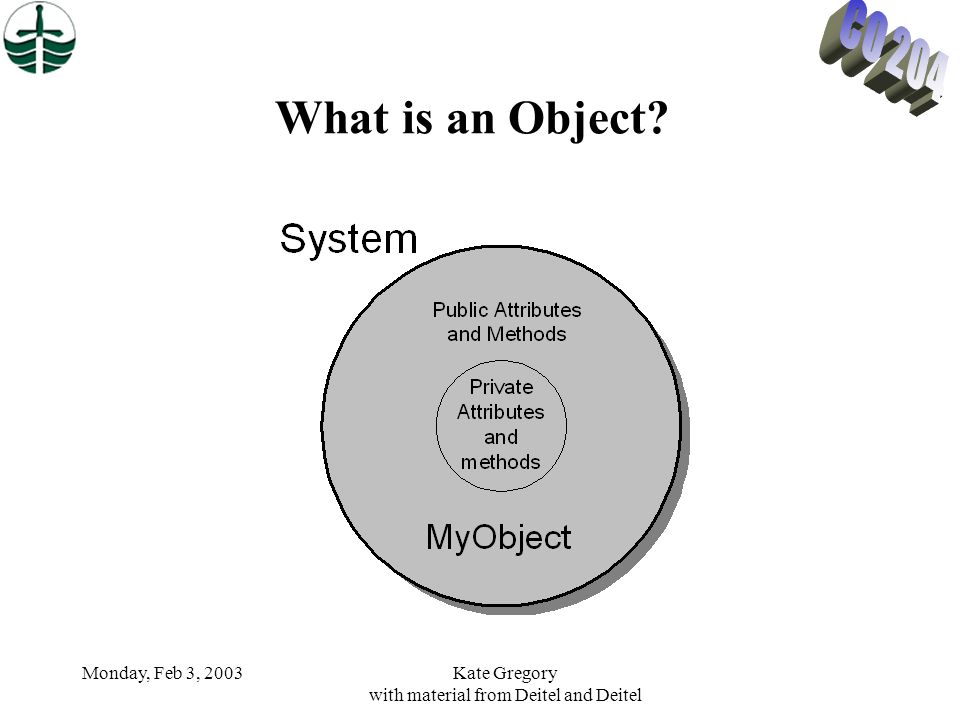 CO 204

What is an Object?

System

Public Attributes and Methods

Private Attributes and methods

MyObject

Monday, Feb 3, 2003

Kate Gregory
with material from Deitel and Deitel